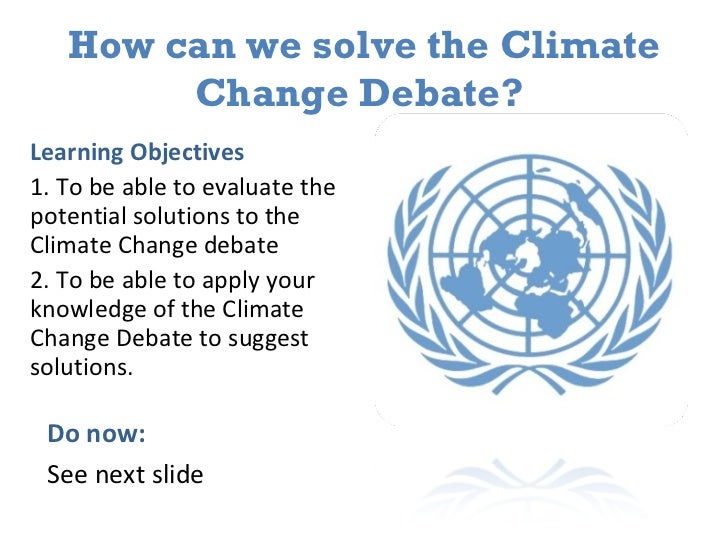 How can we solve the Climate Change Debate?

Learning Objectives

1. To be able to evaluate the potential solutions to the Climate Change debate

2. To be able to apply your knowledge of the Climate Change Debate to suggest solutions.

Do now:

See next slide